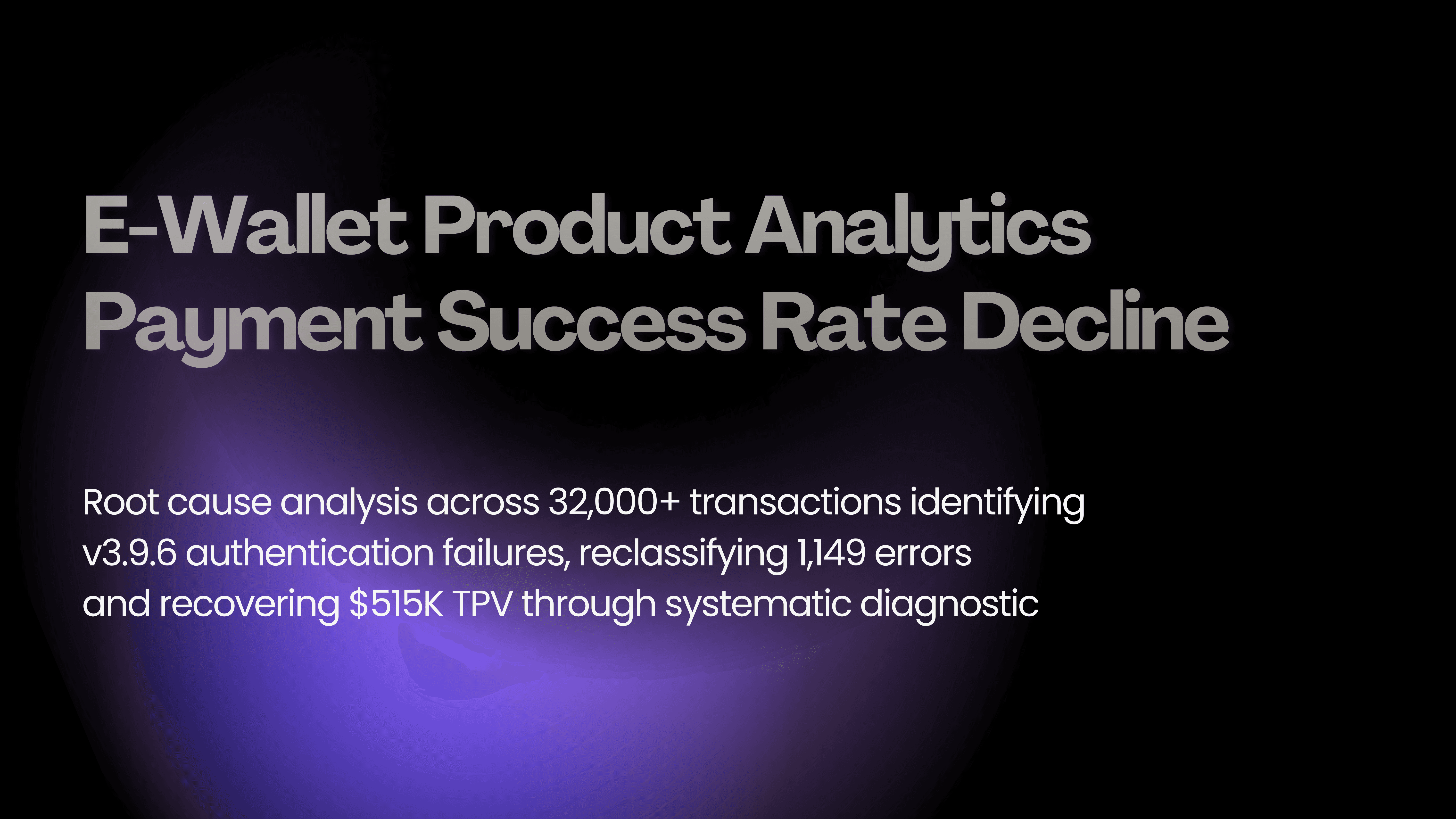 E-Wallet Product Analytics
Payment Success Rate Decline

Root cause analysis across 32,000+ transactions identifying v3.9.6 authentication failures, reclassifying 1,149 errors and recovering \$515K TPV through systematic diagnostic